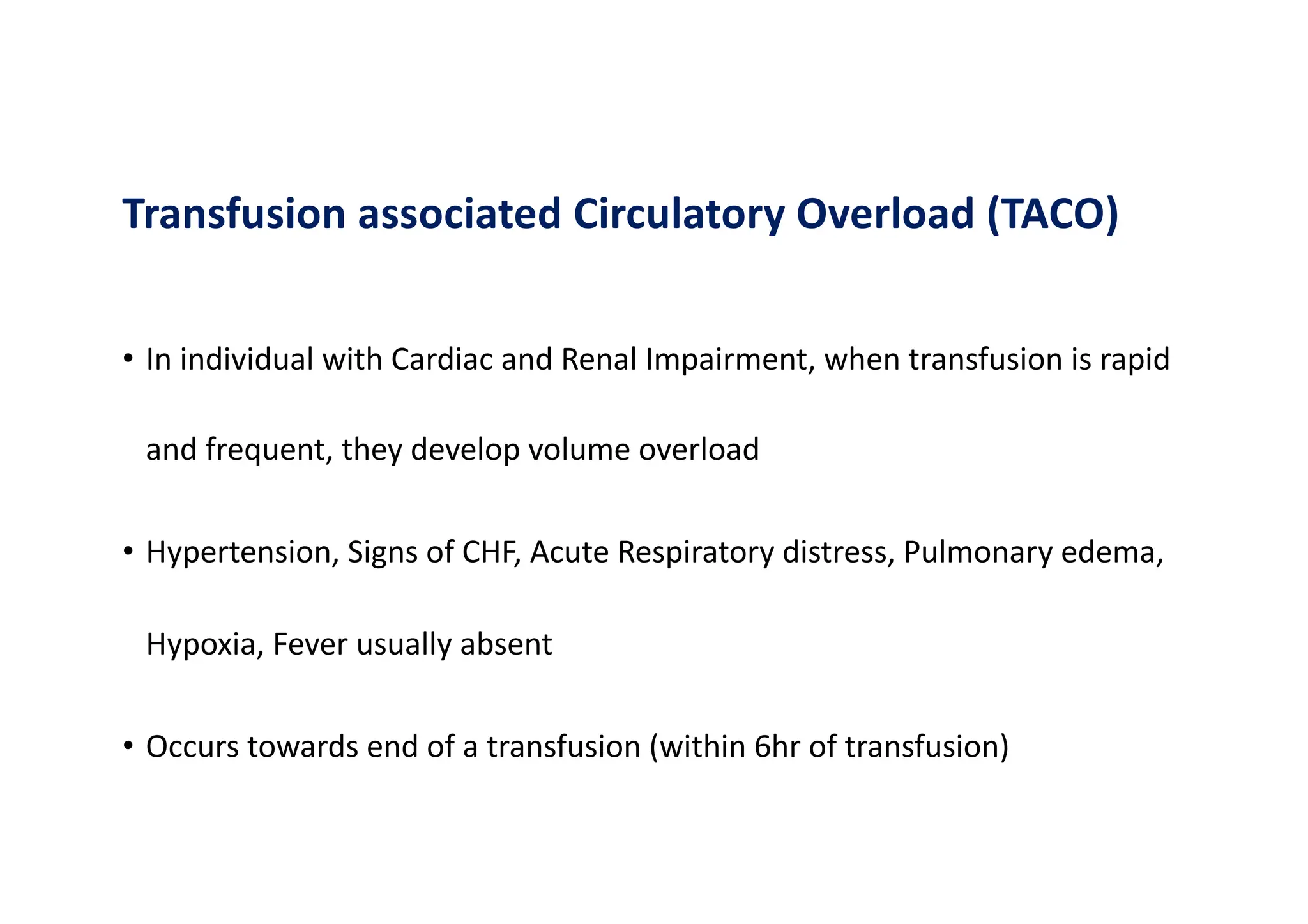 Transfusion associated Circulatory Overload (TACO)

• In individual with Cardiac and Renal Impairment, when transfusion is rapid and frequent, they develop volume overload

• Hypertension, Signs of CHF, Acute Respiratory distress, Pulmonary edema, Hypoxia, Fever usually absent

• Occurs towards end of a transfusion (within 6hr of transfusion)